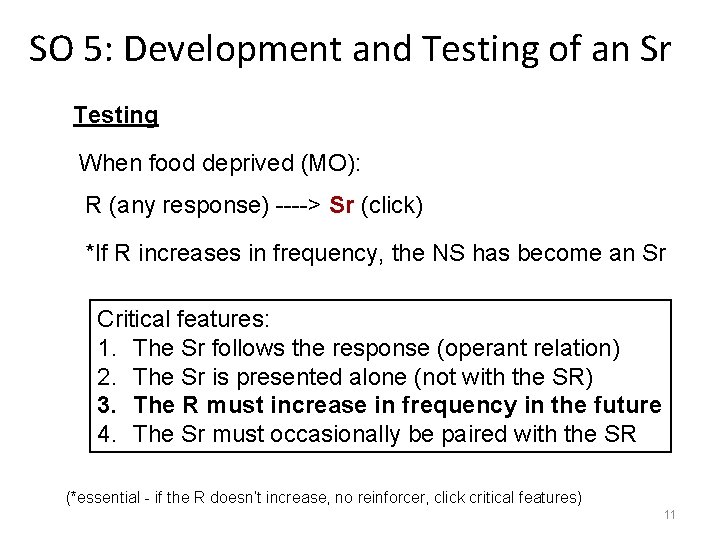 SO 5: Development and Testing of an Sr

Testing

When food deprived (MO):

R (any response) ----> Sr (click)

*If R increases in frequency, the NS has become an Sr

Critical features:
1. The Sr follows the response (operant relation)
2. The Sr is presented alone (not with the SR)
3. The R must increase in frequency in the future
4. The Sr must occasionally be paired with the SR

(*essential - if the R doesn't increase, no reinforcer, click critical features)

11